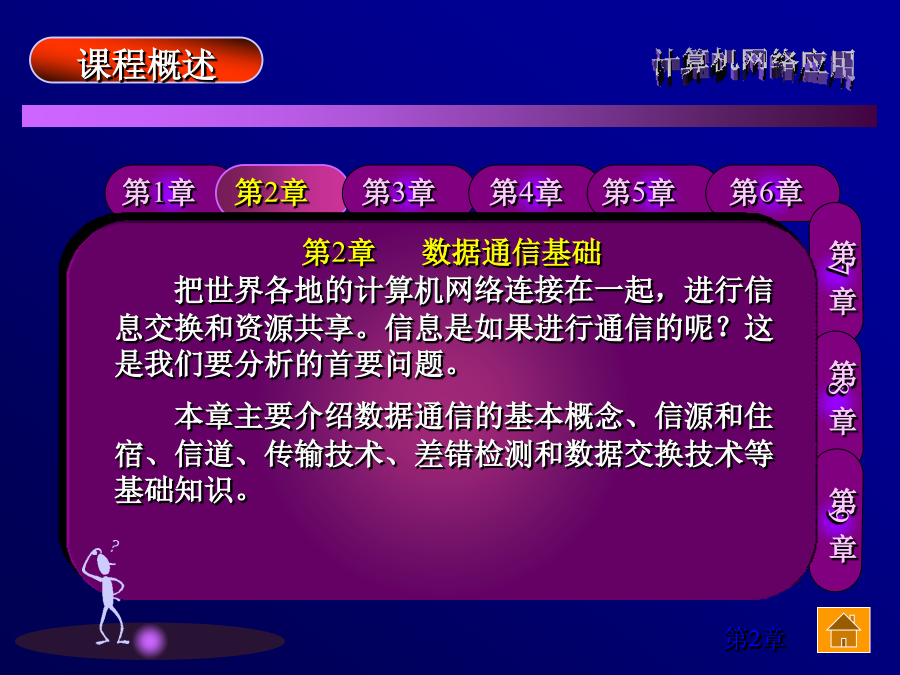 课程概述

计算机网络应用

第1章 第2章 第3章 第4章 第5章 第6章

第7章

第8章

第9章

第2章　数据通信基础

把世界各地的计算机网络连接在一起，进行信息交换和资源共享。信息是如果进行通信的呢？这是我们要分析的首要问题。

本章主要介绍数据通信的基本概念、信源和住宿、信道、传输技术、差错检测和数据交换技术等基础知识。

?

第2章